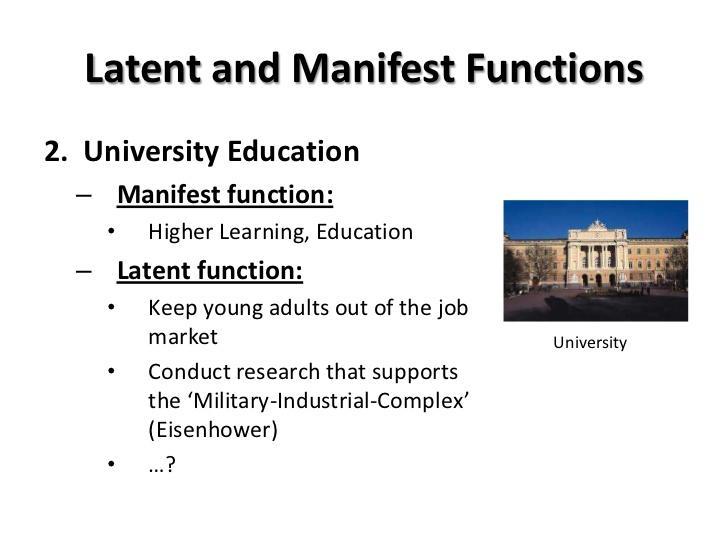 Latent and Manifest Functions

2. University Education

– Manifest function:

• Higher Learning, Education

– Latent function:

• Keep young adults out of the job market

• Conduct research that supports the ‘Military-Industrial-Complex’ (Eisenhower)

• …?

University